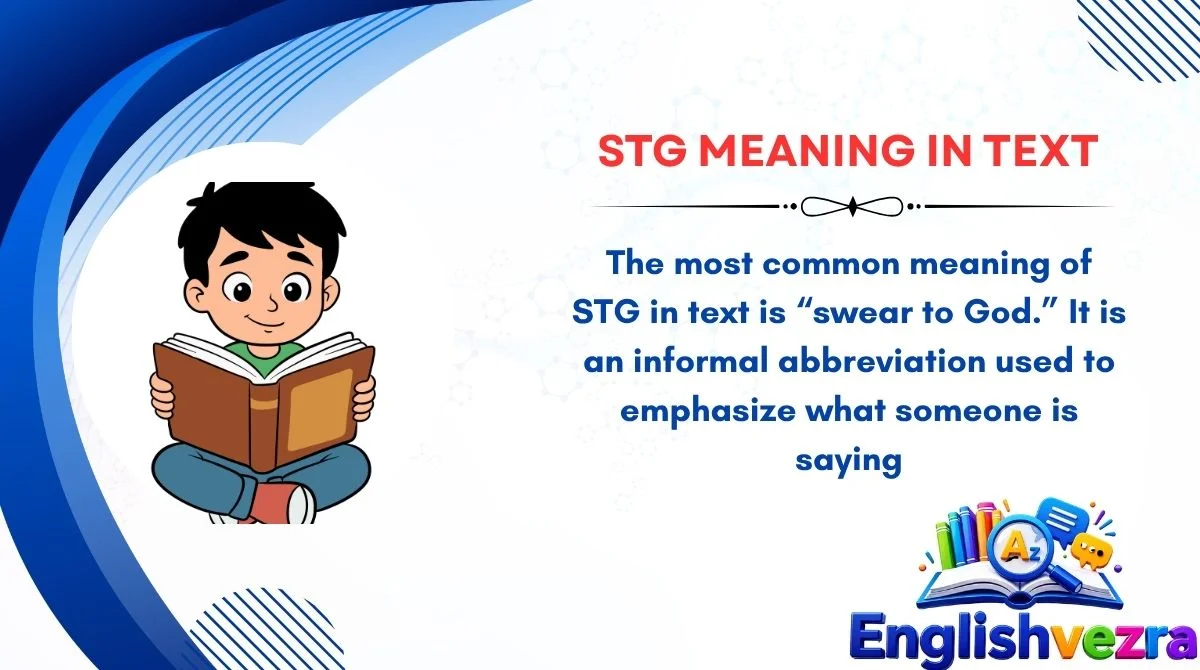 STG MEANING IN TEXT

The most common meaning of STG in text is “swear to God.” It is an informal abbreviation used to emphasize what someone is saying

Az

Englishvezra